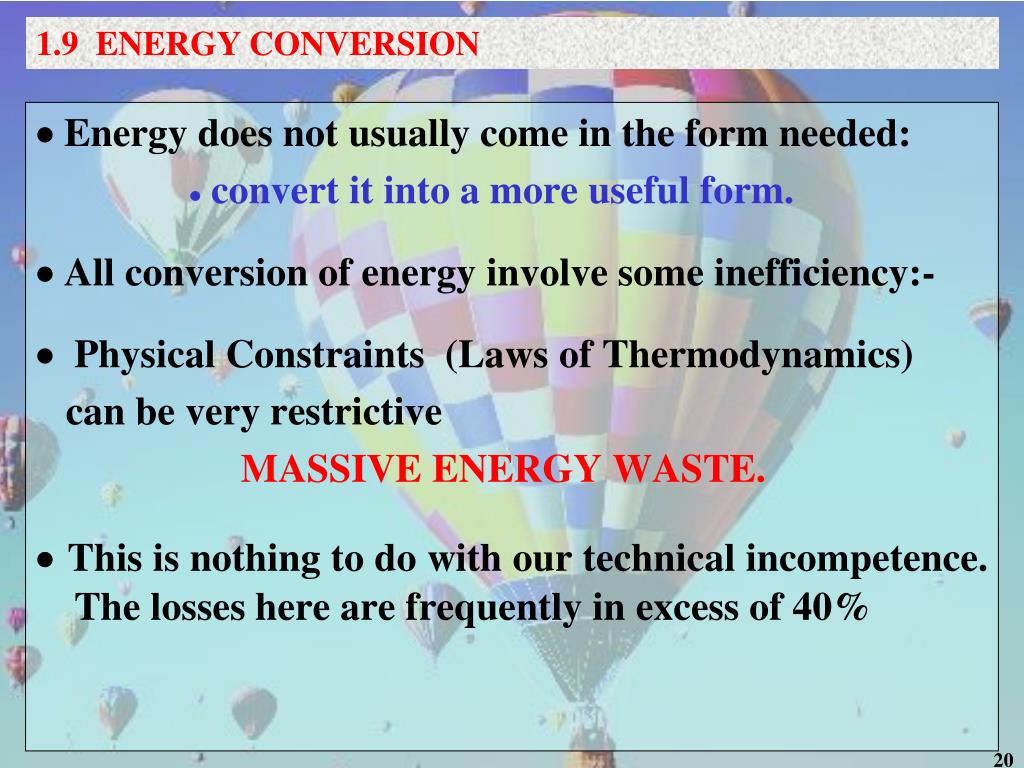 1.9 ENERGY CONVERSION

• Energy does not usually come in the form needed:

• convert it into a more useful form.

• All conversion of energy involve some inefficiency:-

• Physical Constraints (Laws of Thermodynamics) can be very restrictive

MASSIVE ENERGY WASTE.

• This is nothing to do with our technical incompetence. The losses here are frequently in excess of 40%

20